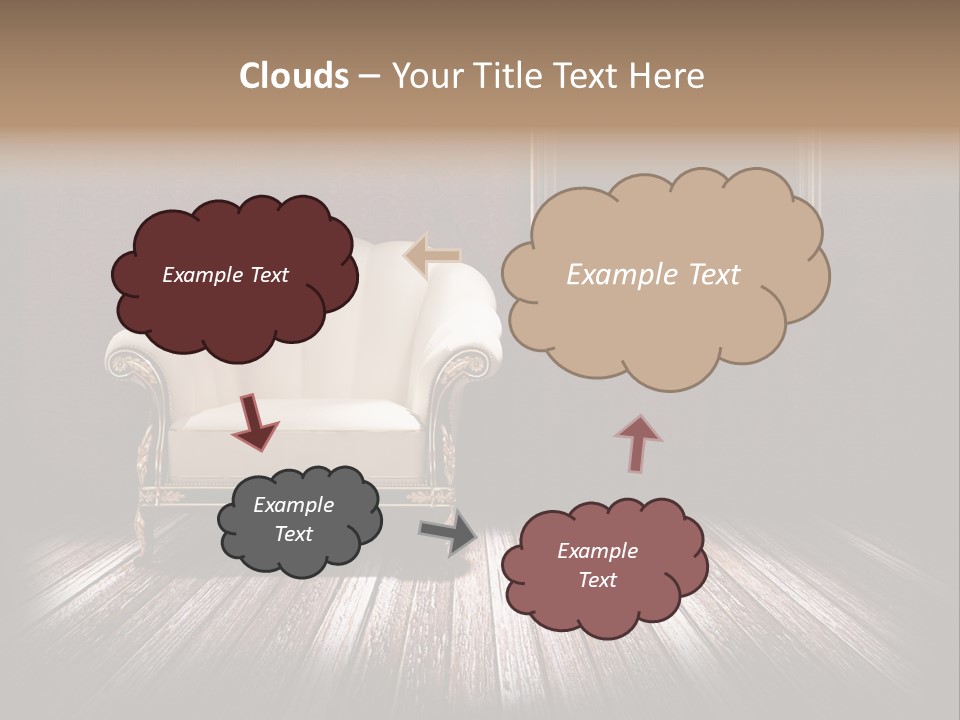 Clouds – Your Title Text Here

Example Text

Example Text

Example Text

Example Text